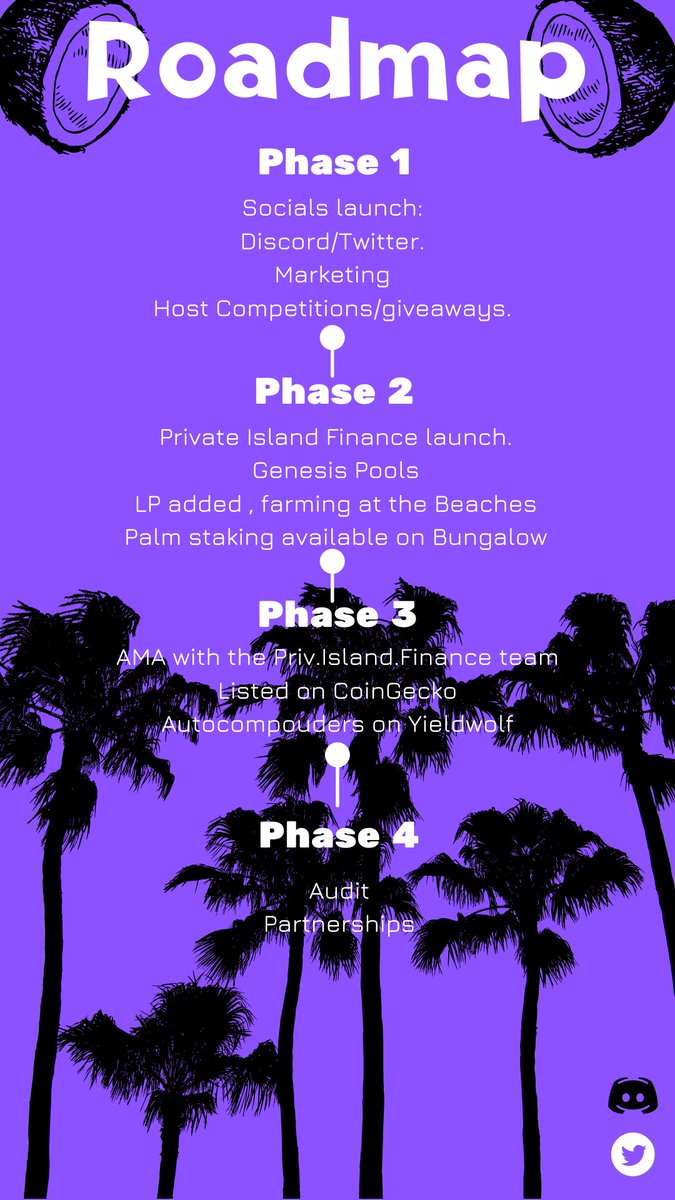 Roadmap

Phase 1

Socials launch:
Discord/Twitter.
Marketing
Host Competitions/giveaways.

Phase 2

Private Island Finance launch.
Genesis Pools
LP added , farming at the Beaches
Palm staking available on Bungalow

Phase 3

AMA with the Priv.Island.Finance team
Listed on CoinGecko
Autocompouders on Yieldwolf

Phase 4

Audit
Partnerships